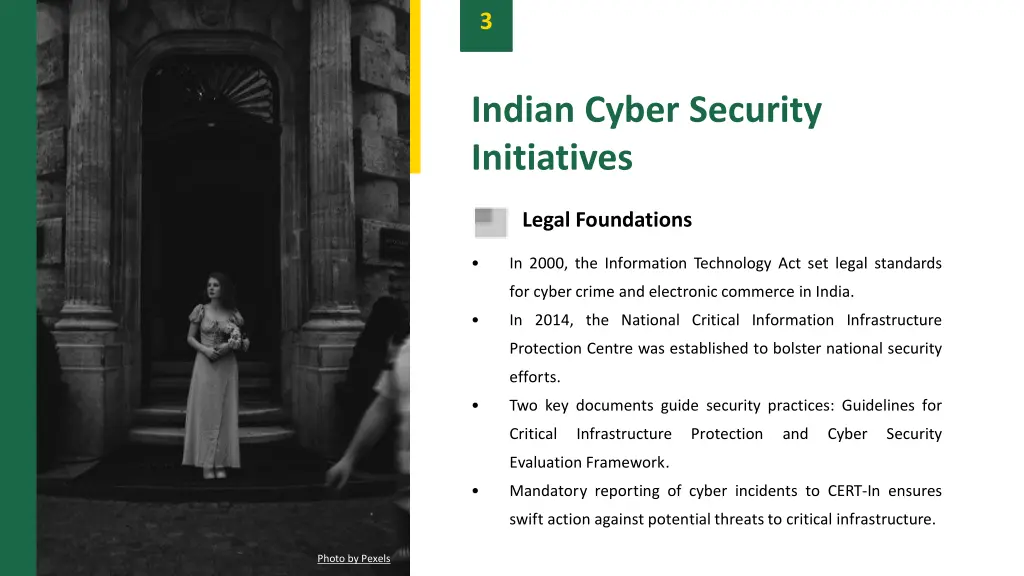 3

Indian Cyber Security Initiatives

Legal Foundations

• In 2000, the Information Technology Act set legal standards for cyber crime and electronic commerce in India.

• In 2014, the National Critical Information Infrastructure Protection Centre was established to bolster national security efforts.

• Two key documents guide security practices: Guidelines for Critical Infrastructure Protection and Cyber Security Evaluation Framework.

• Mandatory reporting of cyber incidents to CERT-In ensures swift action against potential threats to critical infrastructure.

Photo by Pexels